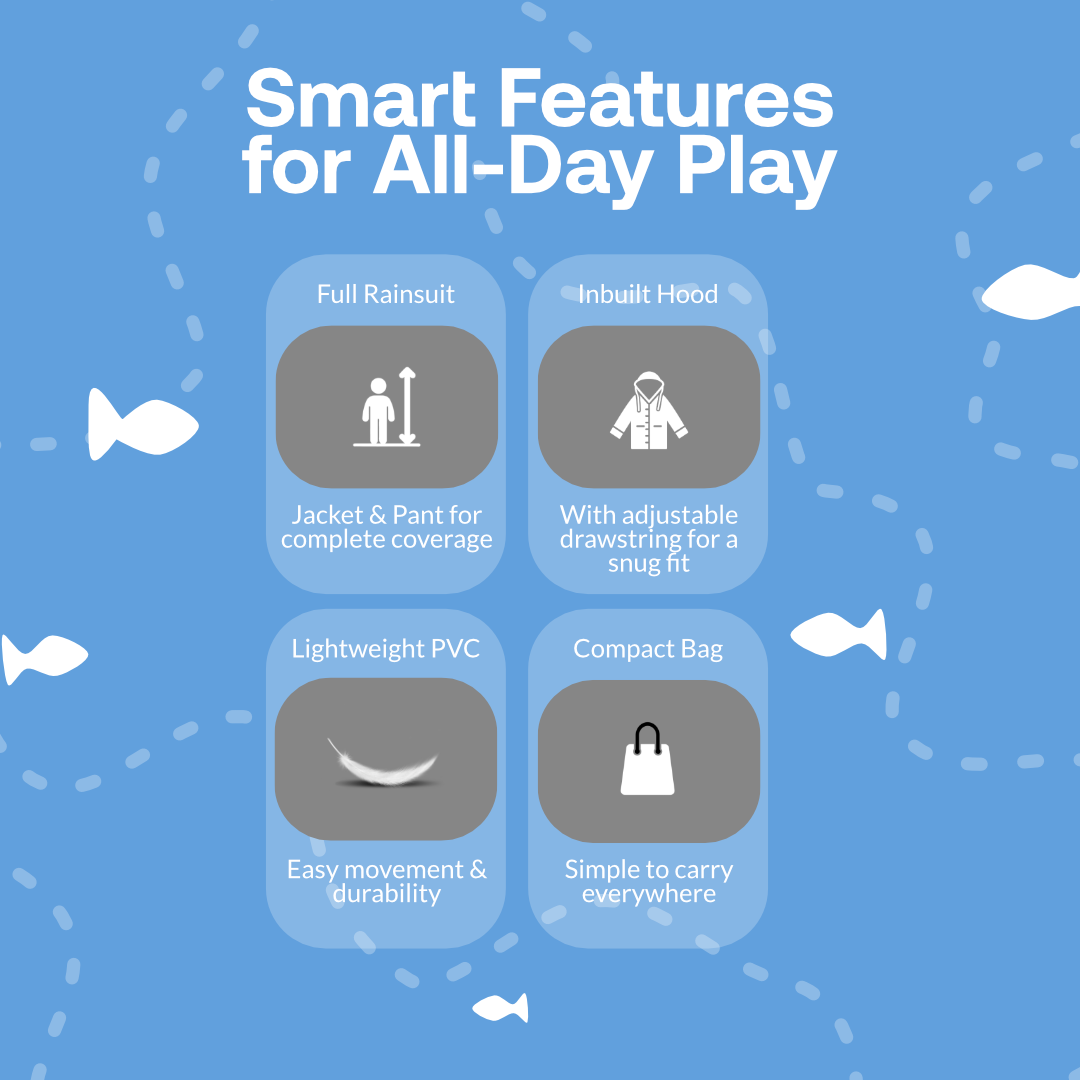 Smart Features for All-Day Play

Full Rainsuit

Jacket & Pant for complete coverage

Inbuilt Hood

With adjustable drawstring for a snug fit

Lightweight PVC

Easy movement & durability

Compact Bag

Simple to carry everywhere